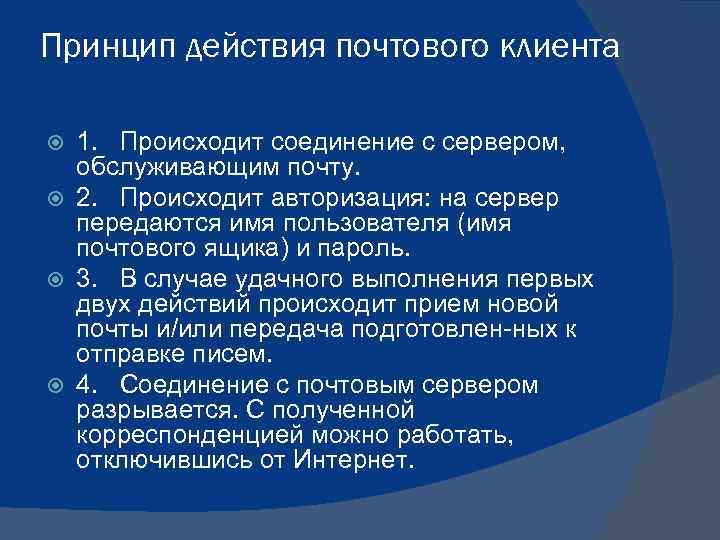 Принцип действия почтового клиента

1. Происходит соединение с сервером, обслуживающим почту.

2. Происходит авторизация: на сервер передаются имя пользователя (имя почтового ящика) и пароль.

3. В случае удачного выполнения первых двух действий происходит прием новой почты и/или передача подготовлен-ных к отправке писем.

4. Соединение с почтовым сервером разрывается. С полученной корреспонденцией можно работать, отключившись от Интернет.